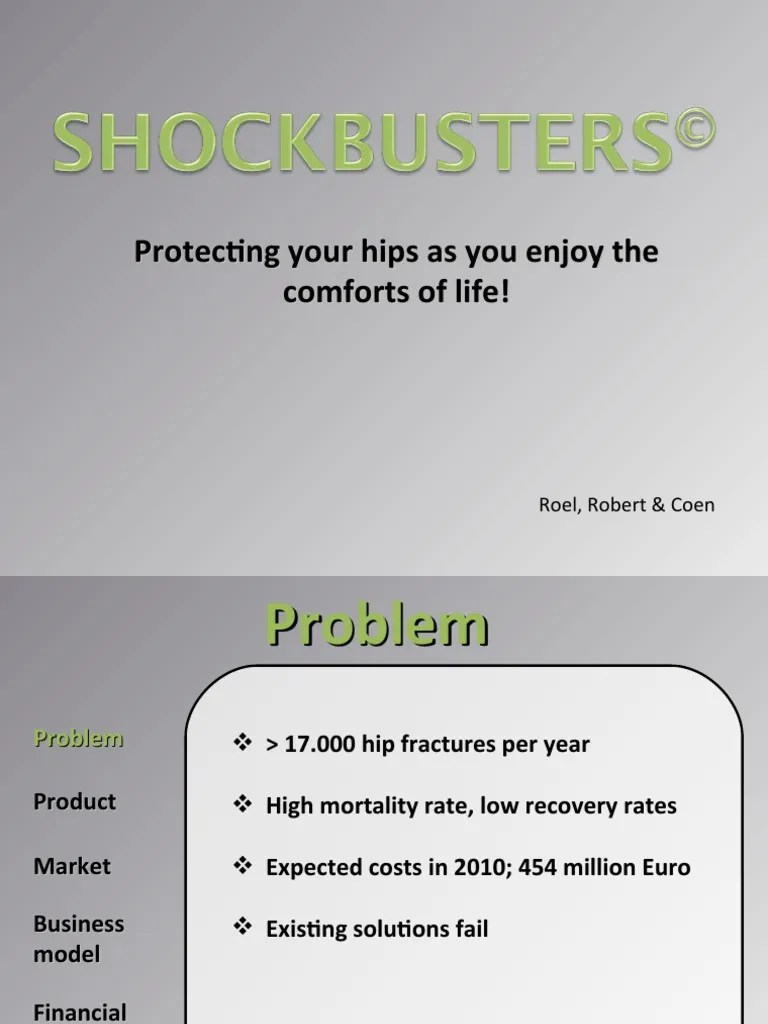 SHOCKBUSTERS©

Protecting your hips as you enjoy the comforts of life!

Roel, Robert & Coen

Problem

Problem

Product

Market

Business model

Financial

❖ > 17.000 hip fractures per year

❖ High mortality rate, low recovery rates

❖ Expected costs in 2010; 454 million Euro

❖ Existing solutions fail